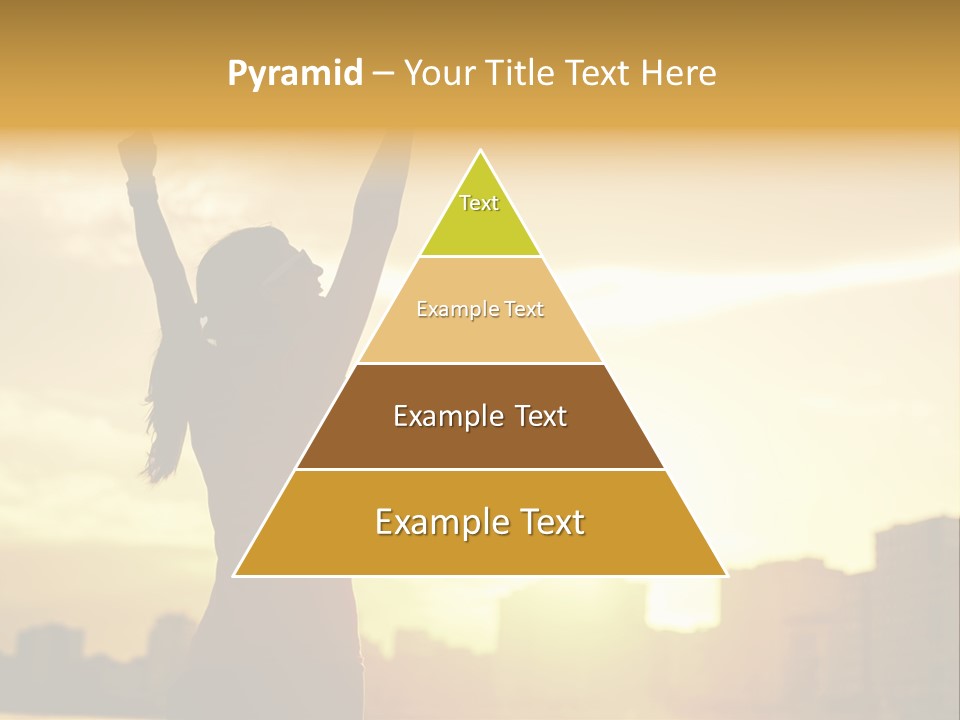 Pyramid – Your Title Text Here

Text

Example Text

Example Text

Example Text